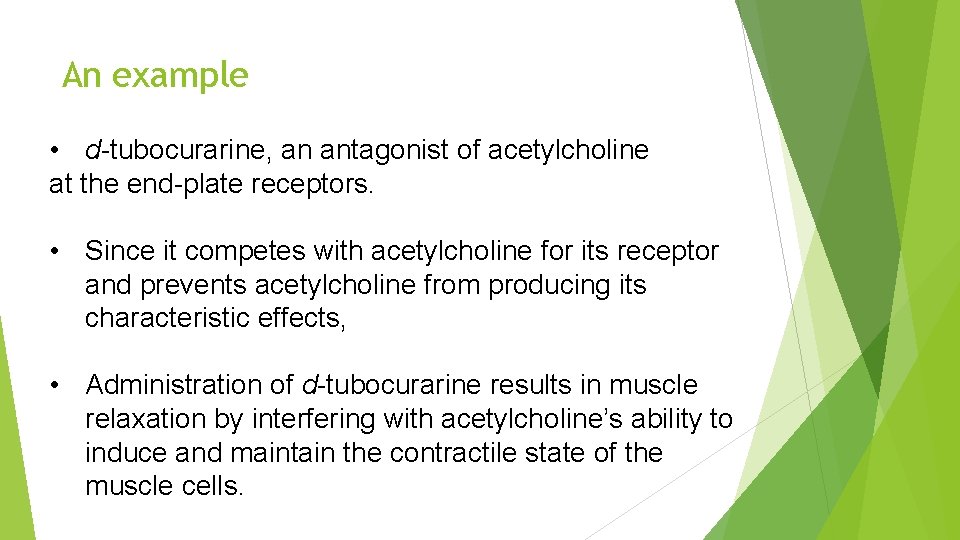 An example

• d-tubocurarine, an antagonist of acetylcholine at the end-plate receptors.

• Since it competes with acetylcholine for its receptor and prevents acetylcholine from producing its characteristic effects,

• Administration of d-tubocurarine results in muscle relaxation by interfering with acetylcholine's ability to induce and maintain the contractile state of the muscle cells.